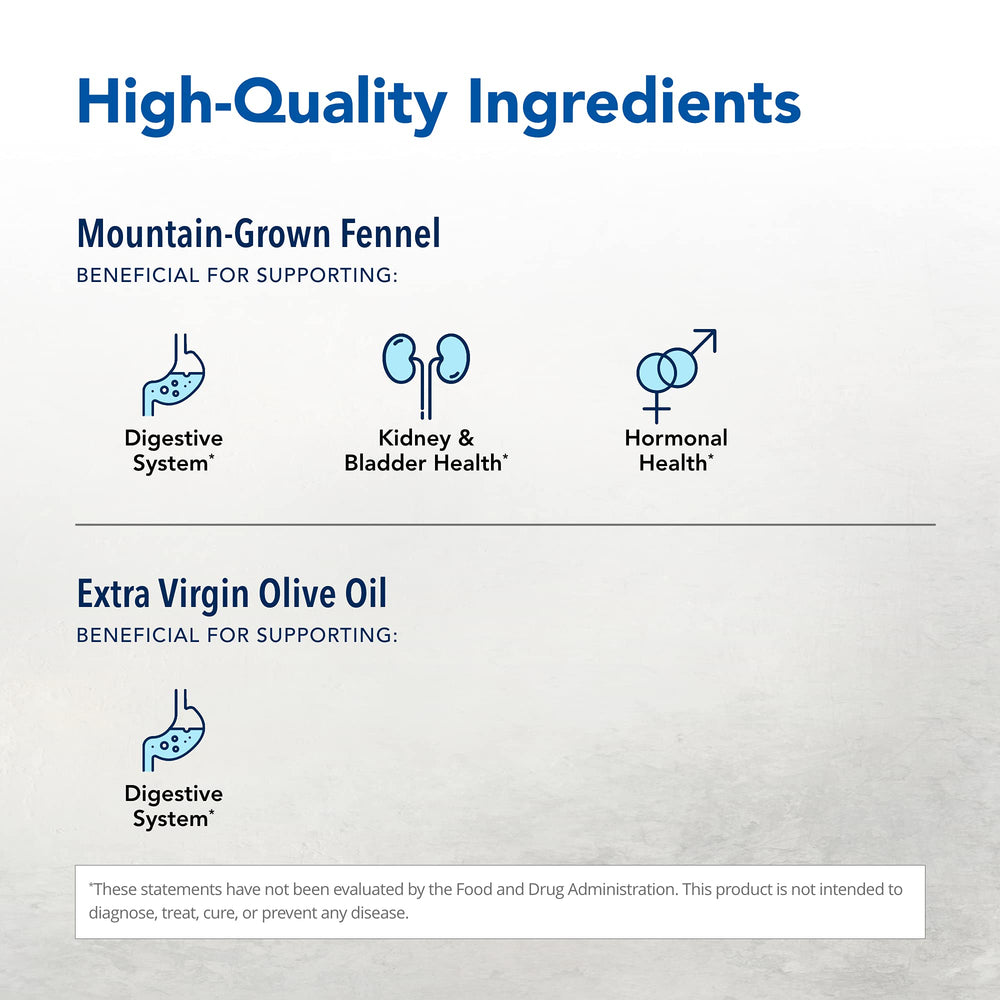 High-Quality Ingredients

Mountain-Grown Fennel

BENEFICIAL FOR SUPPORTING:

Digestive System*

Kidney & Bladder Health*

Hormonal Health*

Extra Virgin Olive Oil

BENEFICIAL FOR SUPPORTING:

Digestive System*

*These statements have not been evaluated by the Food and Drug Administration. This product is not intended to diagnose, treat, cure, or prevent any disease.